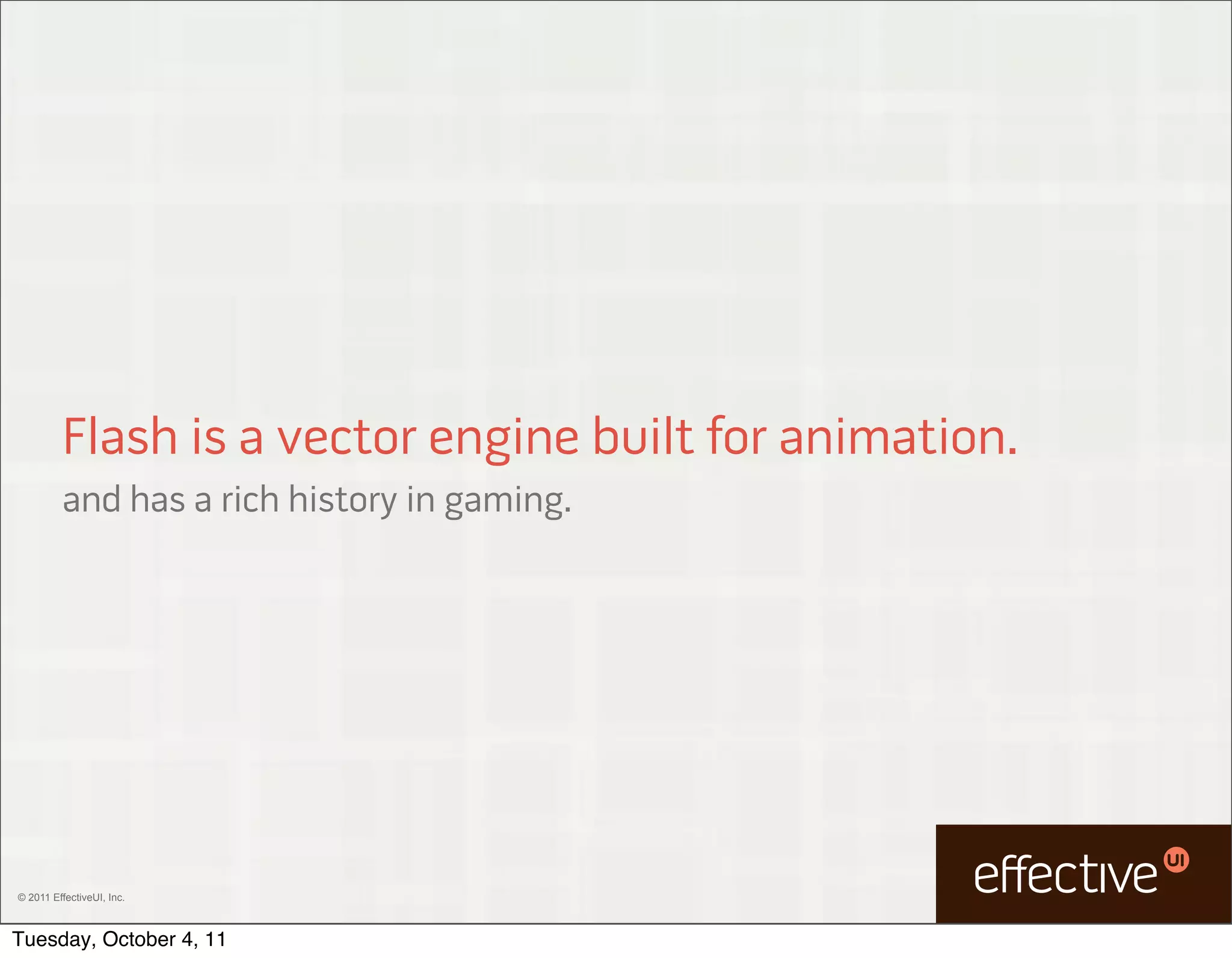 Flash is a vector engine built for animation.

and has a rich history in gaming.

© 2011 EffectiveUI, Inc.

effective UI

Tuesday, October 4, 11